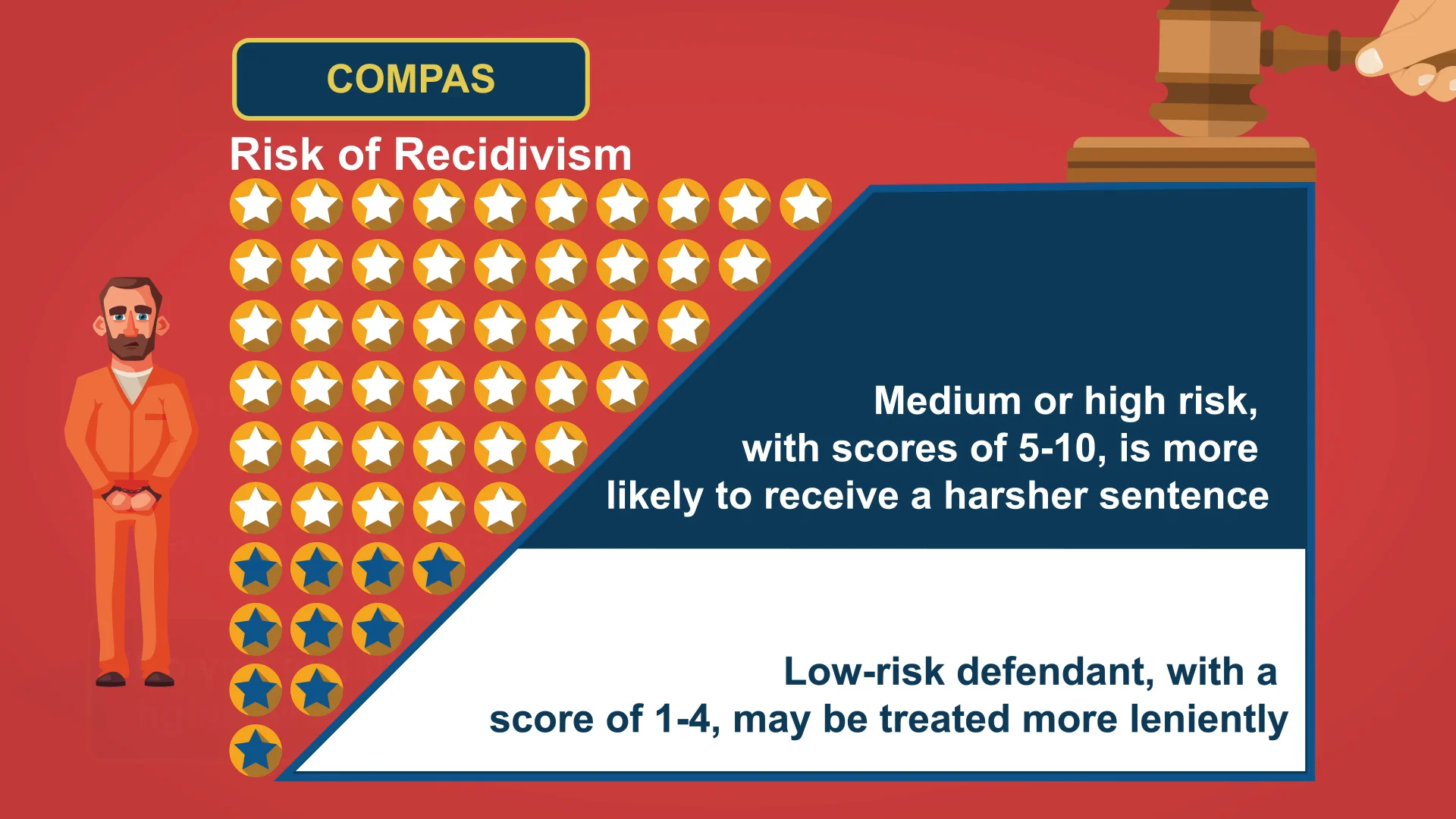 COMPAS

Risk of Recidivism

Medium or high risk, with scores of 5-10, is more likely to receive a harsher sentence

Low-risk defendant, with a score of 1-4, may be treated more leniently